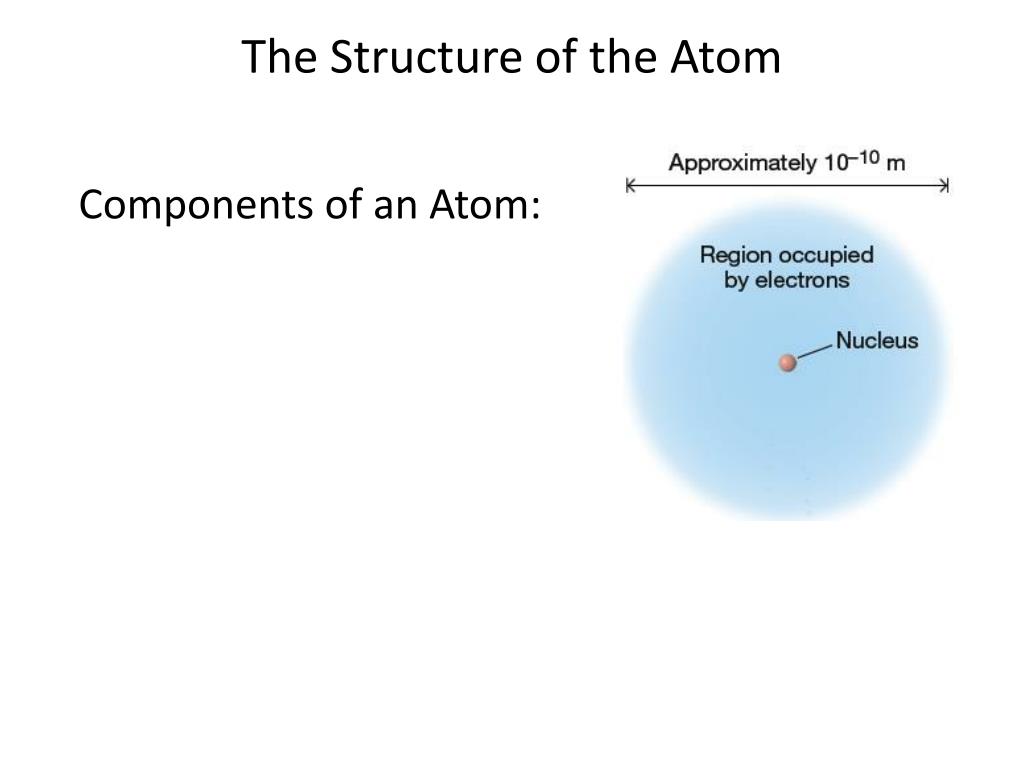 The Structure of the Atom

Components of an Atom:

Approximately $10^{-10}$ m

Region occupied by electrons

Nucleus